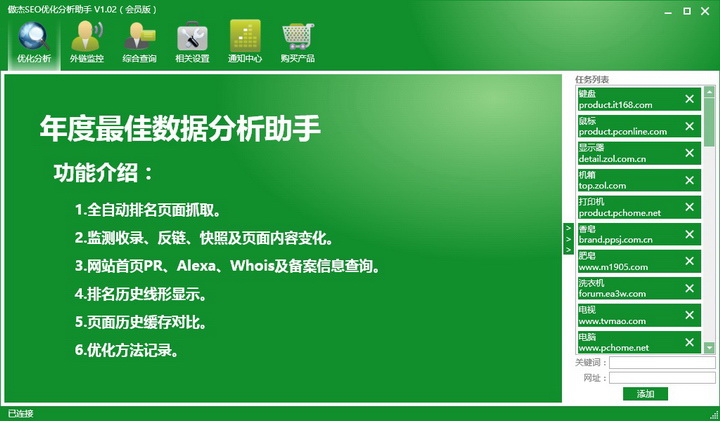 傲杰SEO优化分析助手 V1.02（会员版）

优化分析 外链监控 综合查询 相关设置 通知中心 购买产品

年度最佳数据分析助手

功能介绍：

1.全自动排名页面抓取。

2.监测收录、反链、快照及页面内容变化。

3.网站首页PR、Alexa、Whois及备案信息查询。

4.排名历史线形显示。

5.页面历史缓存对比。

6.优化方法记录。

任务列表

键盘
product.it168.com

鼠标
product.pconline.com

显示器
detail.zol.com.cn

机箱
top.zol.com

打印机
product.pchome.net

香皂
brand.ppsj.com.cn

肥皂
www.m1905.com

洗衣机
forum.ea3w.com

电视
www.tvmao.com

电脑
www.pchome.net

关键词：
网址：
添加

已连接